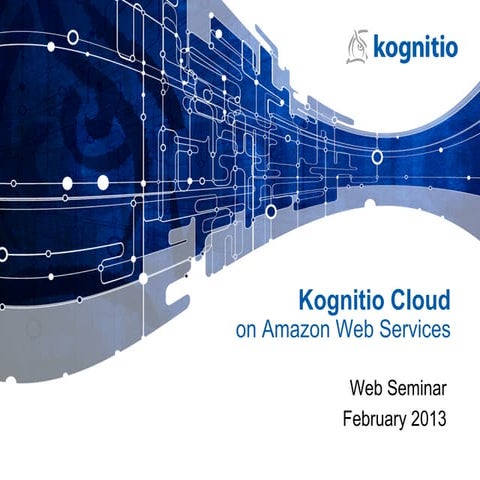 kognitio

Kognitio Cloud
on Amazon Web Services

Web Seminar
February 2013